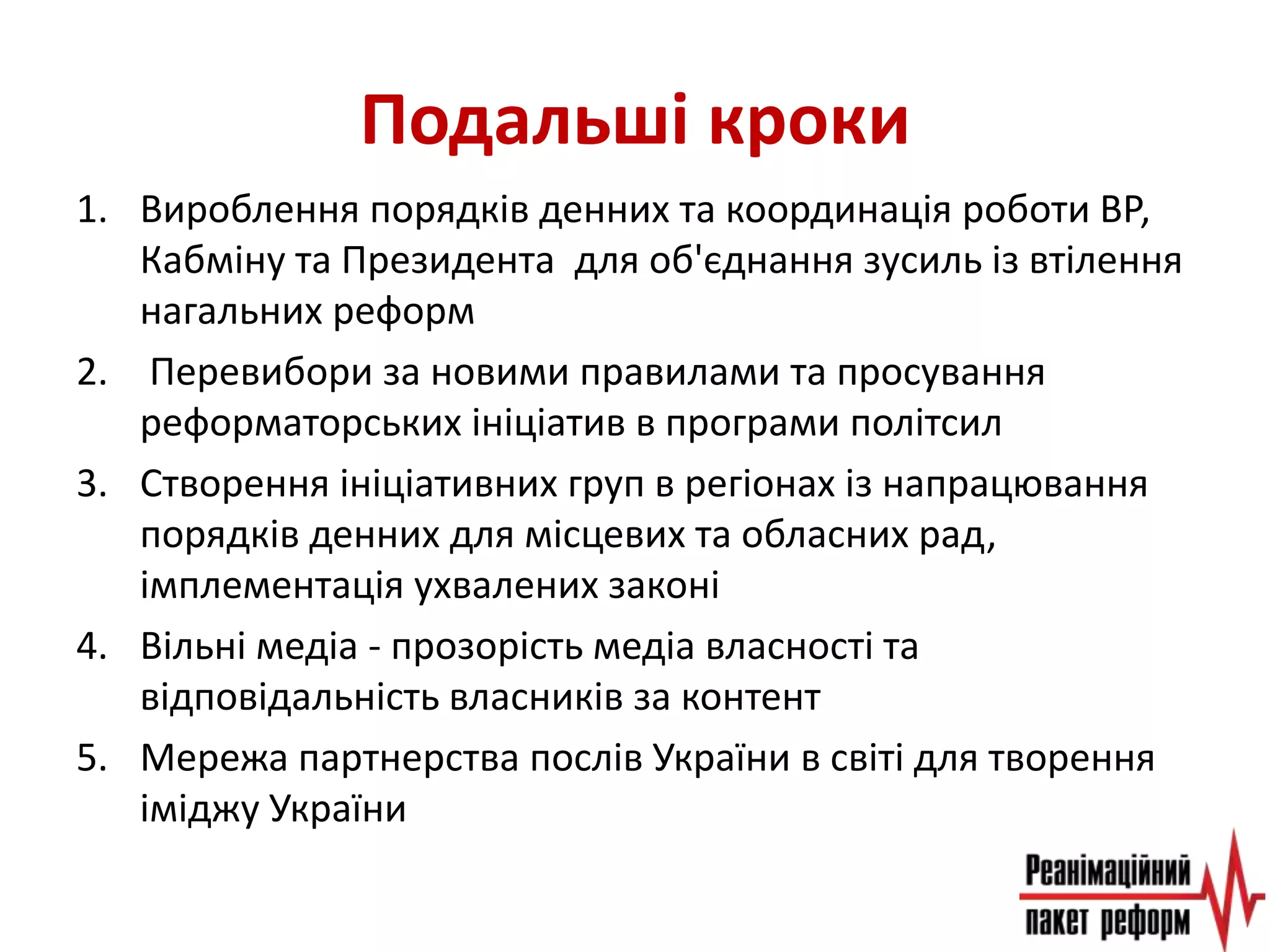 Подальші кроки

1. Вироблення порядків денних та координація роботи ВР, Кабміну та Президента  для об'єднання зусиль із втілення нагальних реформ

2.  Перевибори за новими правилами та просування реформаторських ініціатив в програми політсил

3. Створення ініціативних груп в регіонах із напрацювання порядків денних для місцевих та обласних рад, імплементація ухвалених законі

4. Вільні медіа - прозорість медіа власності та відповідальність власників за контент

5. Мережа партнерства послів України в світі для творення іміджу України

Реанімаційний пакет реформ